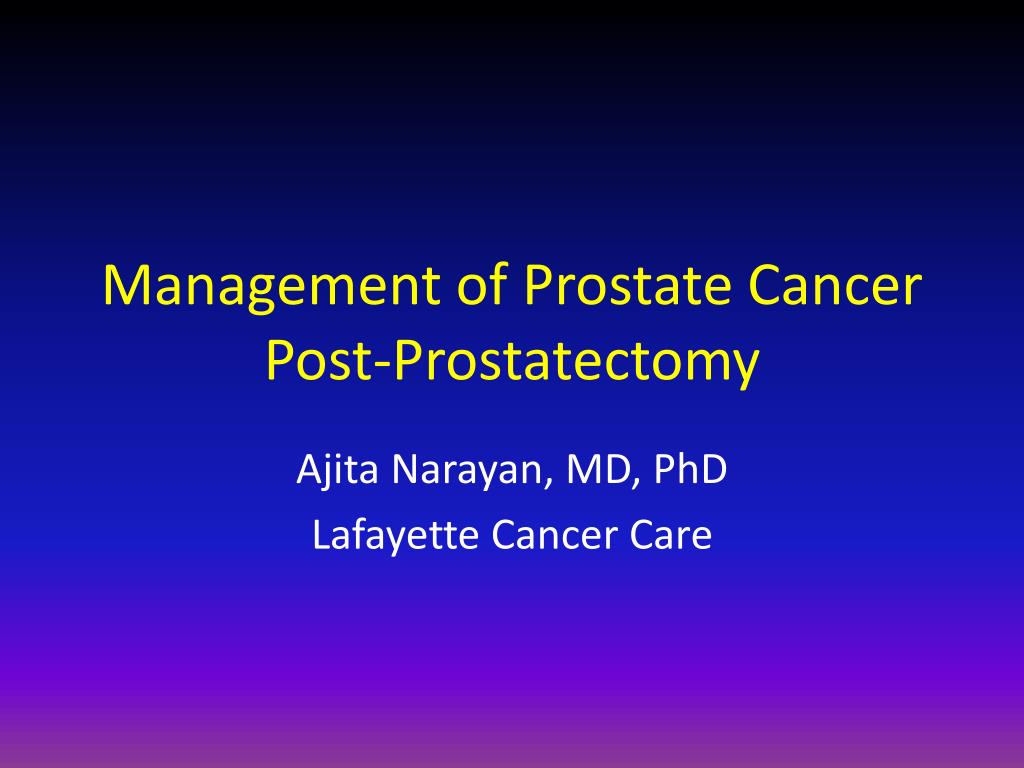 Management of Prostate Cancer Post-Prostatectomy

Ajita Narayan, MD, PhD

Lafayette Cancer Care